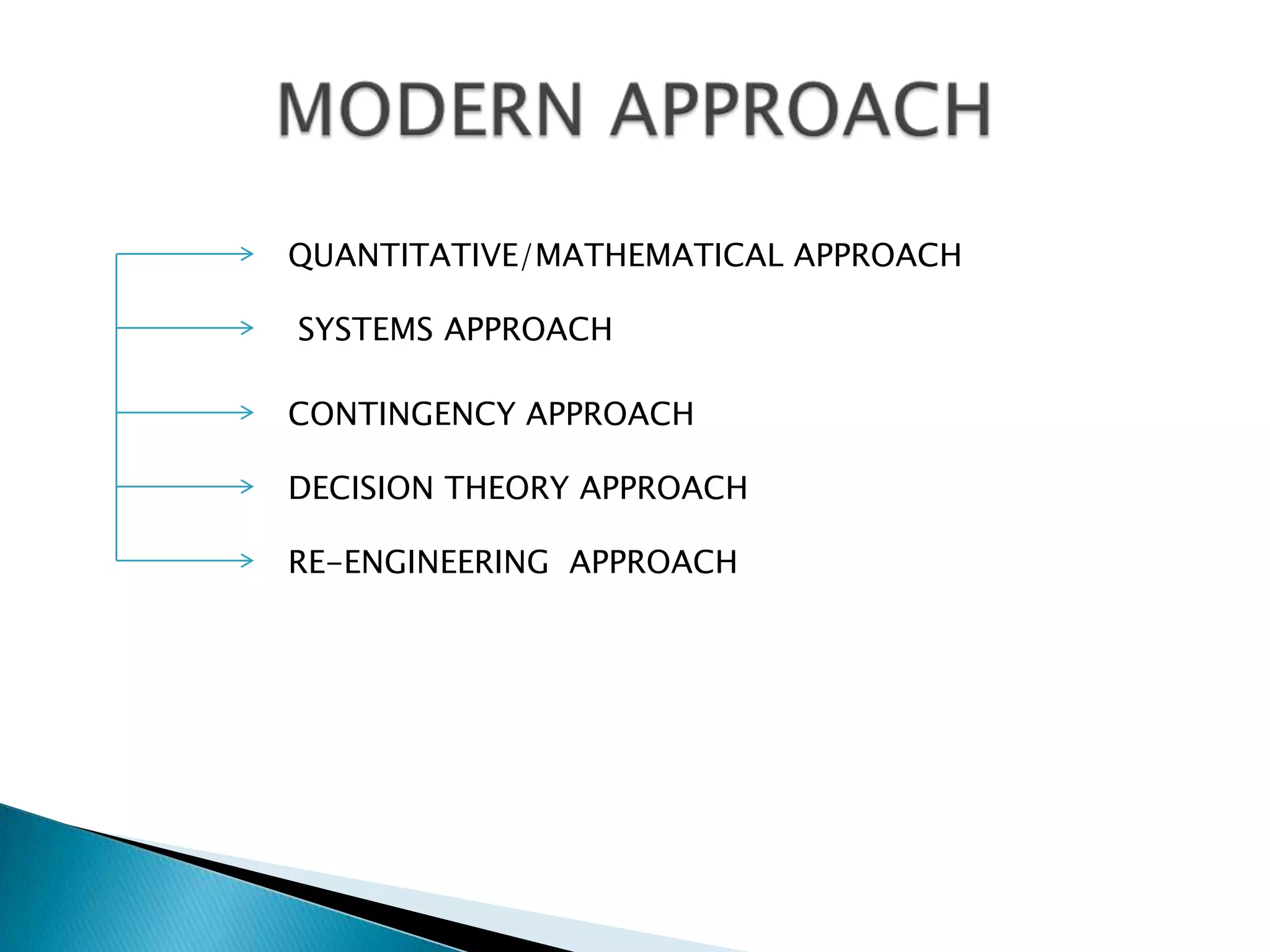 MODERN APPROACH

QUANTITATIVE/MATHEMATICAL APPROACH

SYSTEMS APPROACH

CONTINGENCY APPROACH

DECISION THEORY APPROACH

RE-ENGINEERING APPROACH